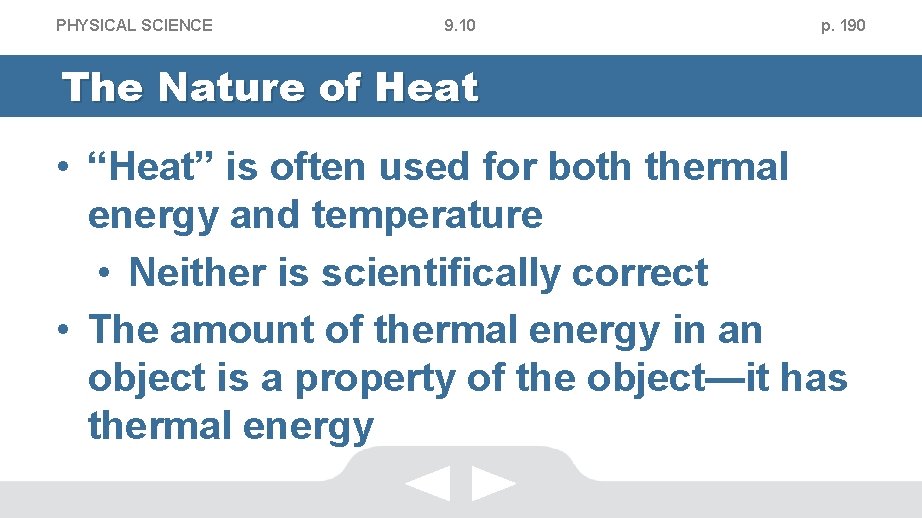 PHYSICAL SCIENCE

9.10

p. 190

The Nature of Heat

• “Heat” is often used for both thermal energy and temperature

• Neither is scientifically correct

• The amount of thermal energy in an object is a property of the object—it has thermal energy